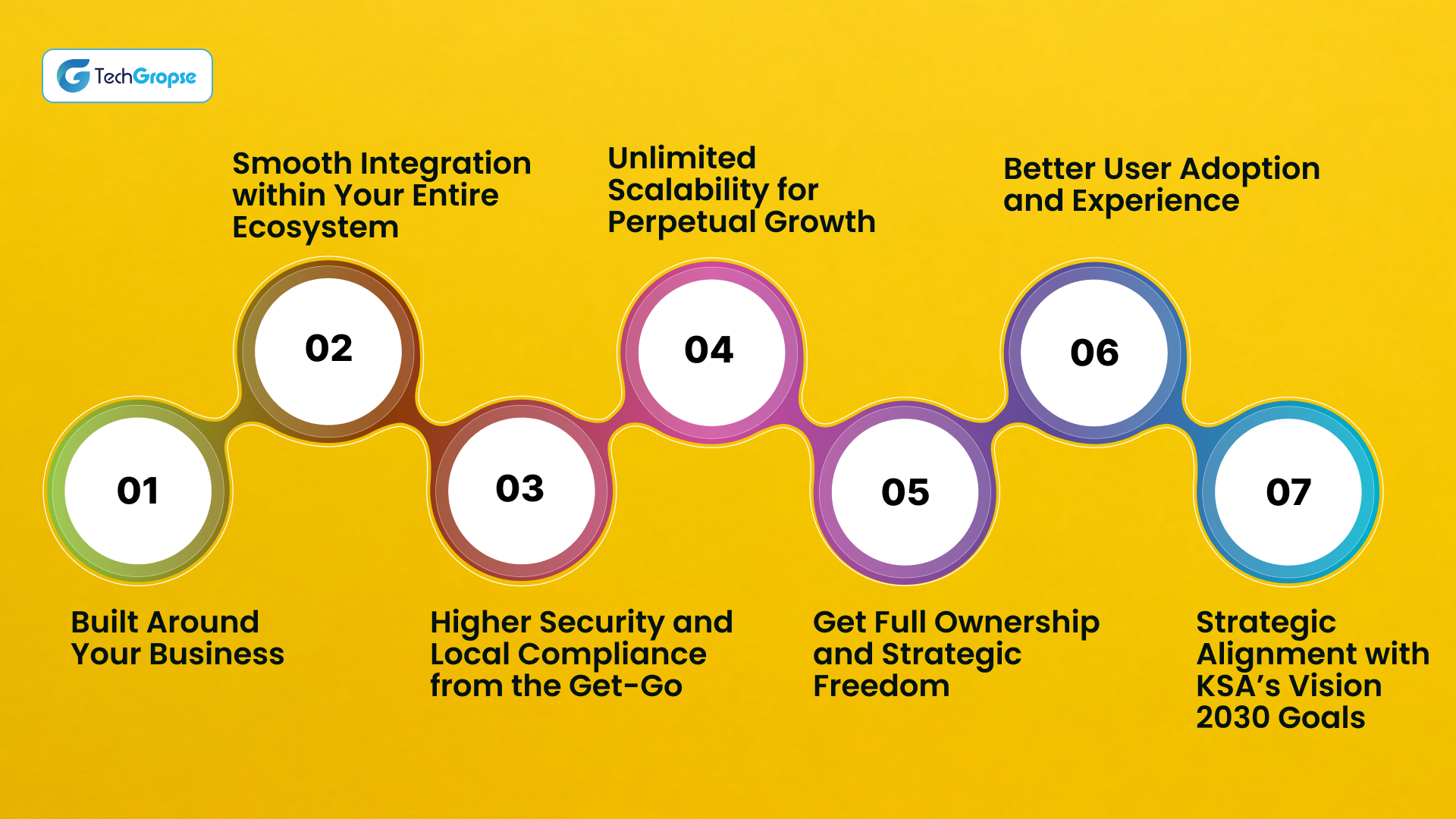 TechGropse

01

Built Around Your Business

02

Smooth Integration within Your Entire Ecosystem

03

Higher Security and Local Compliance from the Get-Go

04

Unlimited Scalability for Perpetual Growth

05

Get Full Ownership and Strategic Freedom

06

Better User Adoption and Experience

07

Strategic Alignment with KSA's Vision 2030 Goals